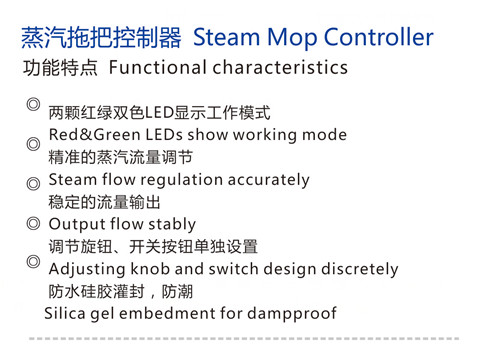 蒸汽拖把控制器 Steam Mop Controller

功能特点 Functional characteristics

◎ 两颗红绿双色LED显示工作模式
Red&Green LEDs show working mode

◎ 精准的蒸汽流量调节
Steam flow regulation accurately

◎ 稳定的流量输出
Output flow stably

◎ 调节旋钮、开关按钮单独设置
Adjusting knob and switch design discretely

◎ 防水硅胶灌封，防潮
Silica gel embedment for dampproof